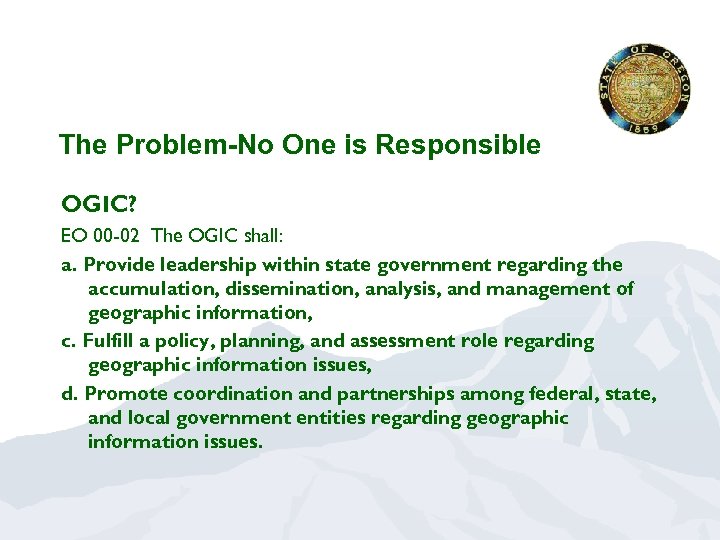 STATE OF OREGON
1859

The Problem-No One is Responsible

OGIC?

EO 00-02 The OGIC shall:

a. Provide leadership within state government regarding the accumulation, dissemination, analysis, and management of geographic information,

c. Fulfill a policy, planning, and assessment role regarding geographic information issues,

d. Promote coordination and partnerships among federal, state, and local government entities regarding geographic information issues.